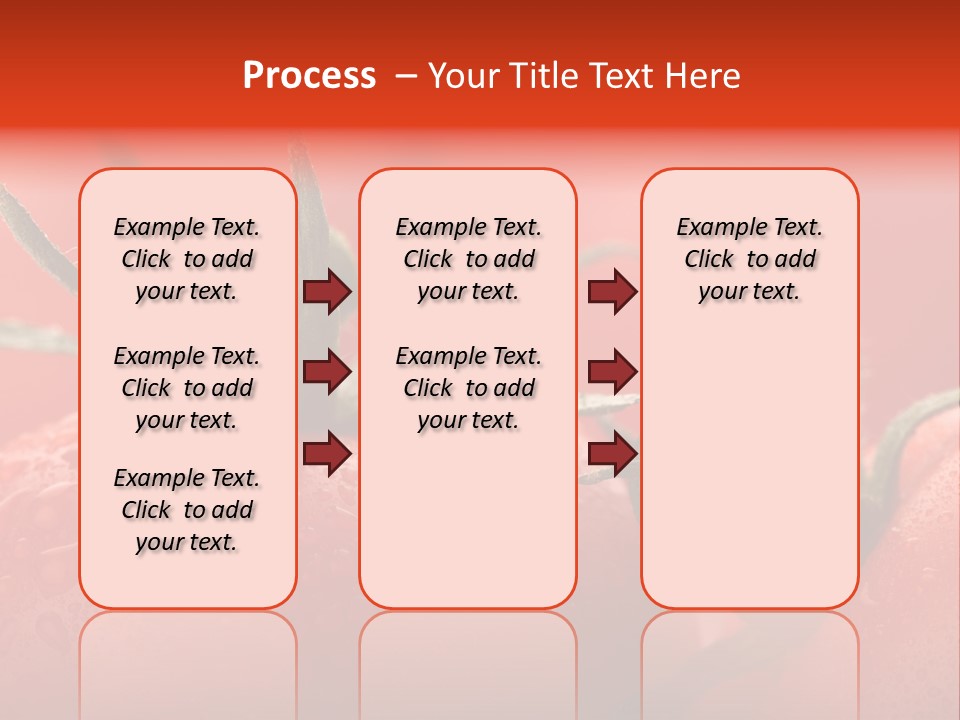 Process – Your Title Text Here

Example Text. Click to add your text.

Example Text. Click to add your text.

Example Text. Click to add your text.

Example Text. Click to add your text.

Example Text. Click to add your text.

Example Text. Click to add your text.